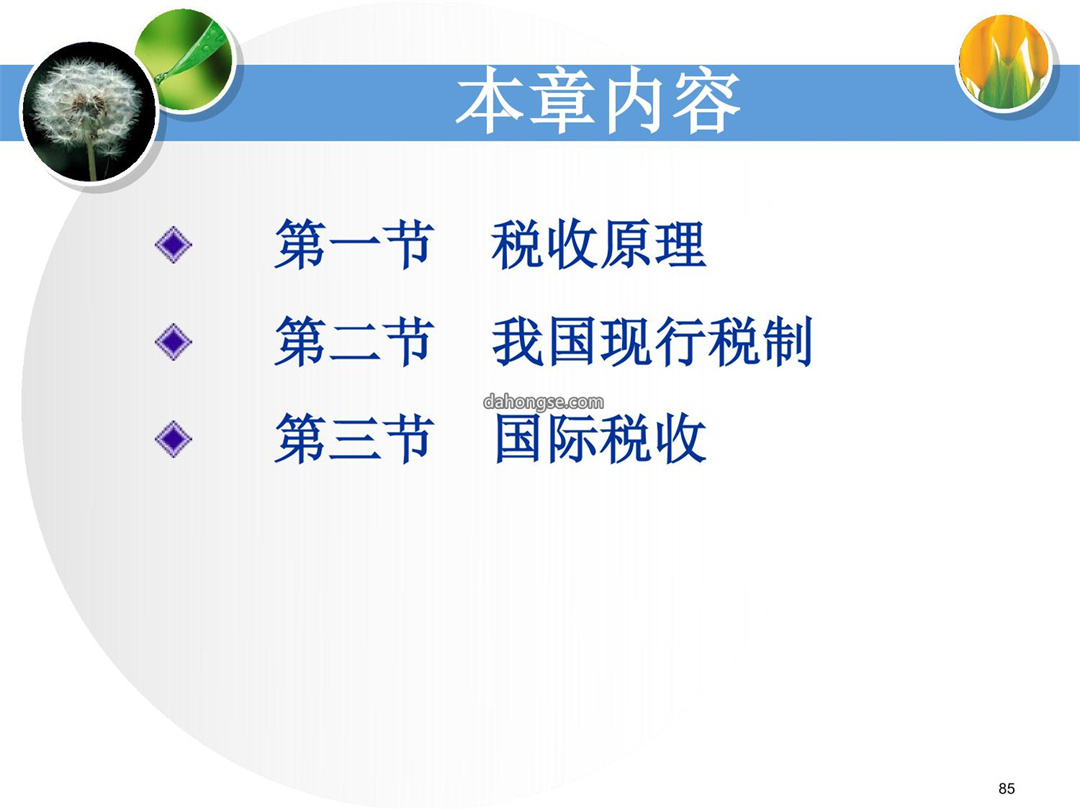 本章内容

第一节　税收原理

第二节　我国现行税制

dahongse.com

第三节　国际税收

85